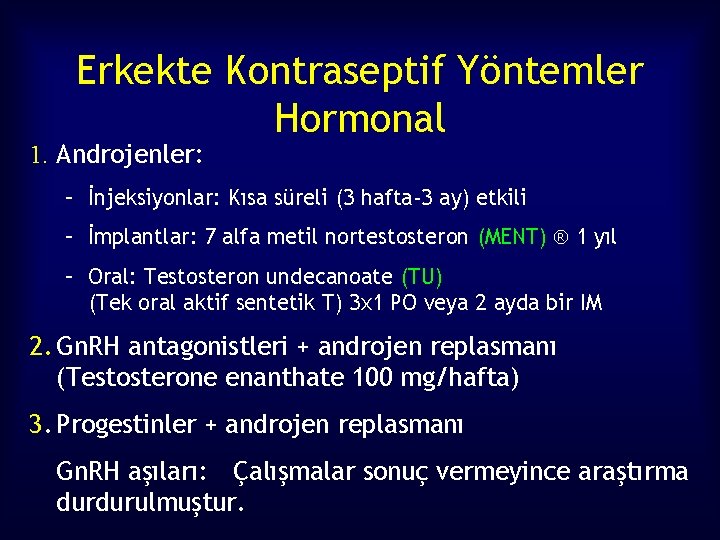 Erkekte Kontraseptif Yöntemler
Hormonal

1. Androjenler:

– İnjeksiyonlar: Kısa süreli (3 hafta-3 ay) etkili

– İmplantlar: 7 alfa metil nortestosteron (MENT) ® 1 yıl

– Oral: Testosteron undecanoate (TU) (Tek oral aktif sentetik T) 3x1 PO veya 2 ayda bir IM

2. GnRH antagonistleri + androjen replasmanı (Testosterone enanthate 100 mg/hafta)

3. Progestinler + androjen replasmanı

GnRH aşıları: Çalışmalar sonuç vermeyince araştırma durdurulmuştur.